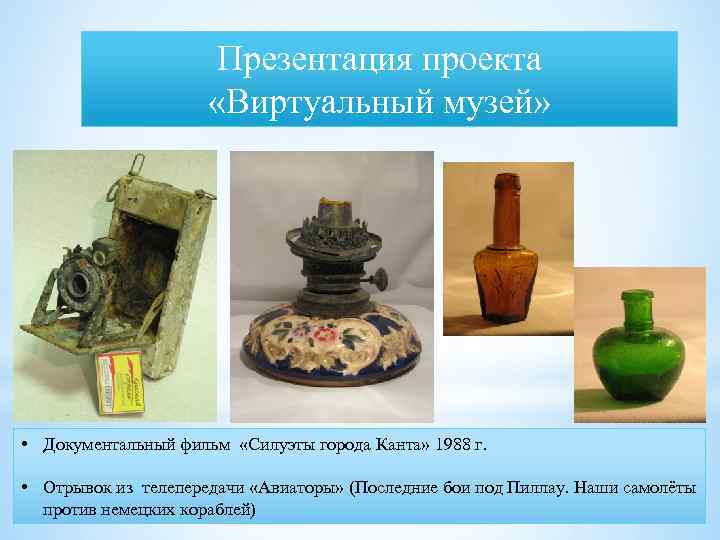 Презентация проекта
«Виртуальный музей»

• Документальный фильм «Силуэты города Канта» 1988 г.

• Отрывок из телепередачи «Авиаторы» (Последние бои под Пиллау. Наши самолёты против немецких кораблей)